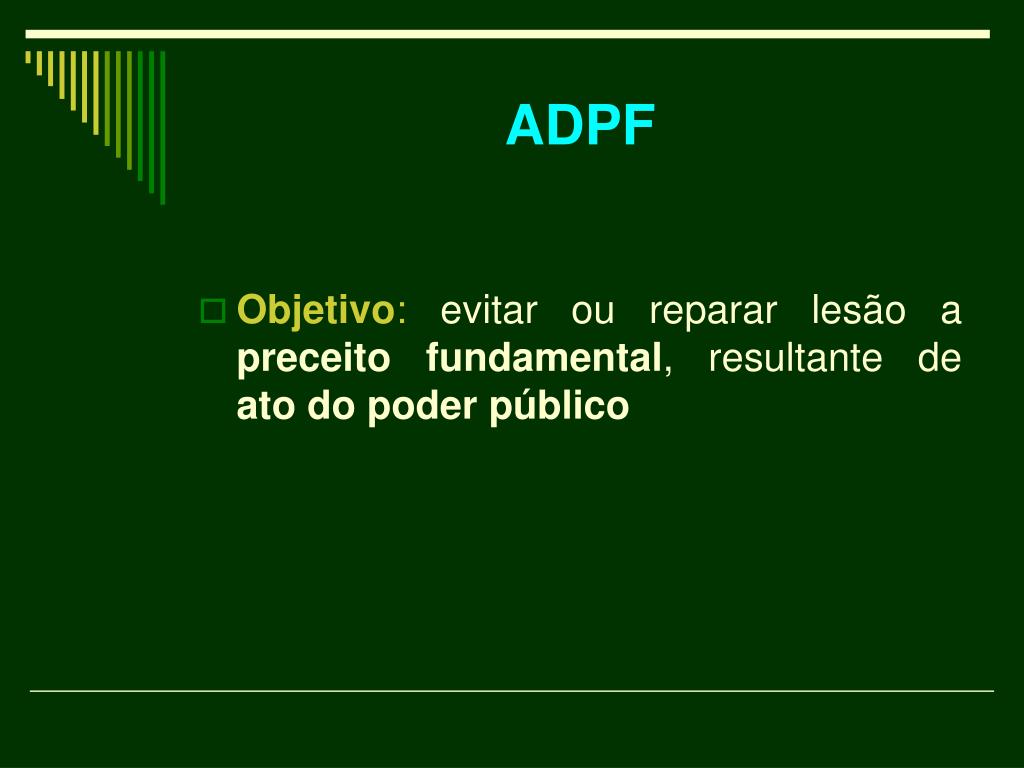 ADPF

Objetivo: evitar ou reparar lesão a preceito fundamental, resultante de ato do poder público